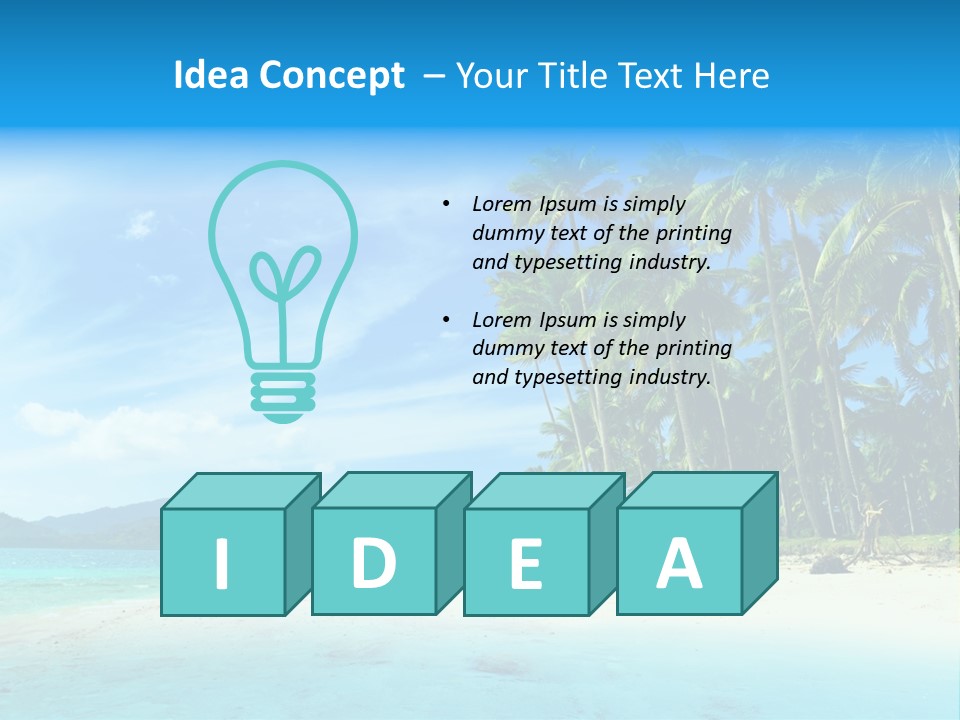 Idea Concept – Your Title Text Here

• Lorem Ipsum is simply dummy text of the printing and typesetting industry.

• Lorem Ipsum is simply dummy text of the printing and typesetting industry.

I D E A